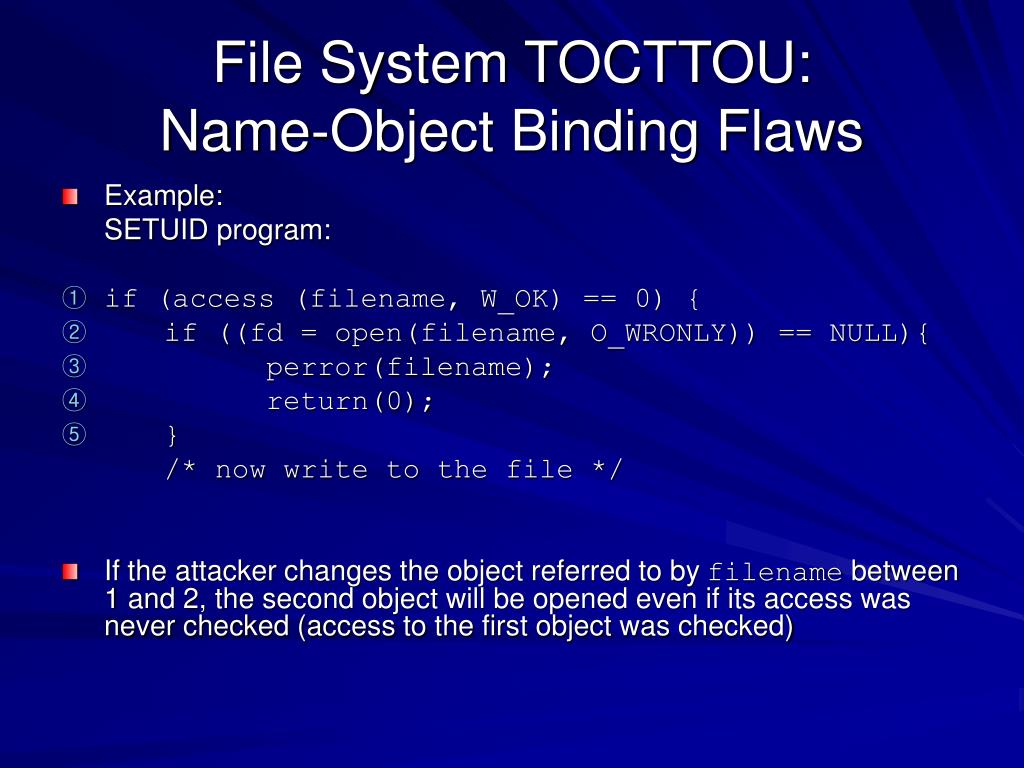 File System TOCTTOU:
Name-Object Binding Flaws

Example:
SETUID program:

① if (access (filename, W_OK) == 0) {
② if ((fd = open(filename, O_WRONLY)) == NULL){
③ perror(filename);
④ return(0);
⑤ }
/* now write to the file */

If the attacker changes the object referred to by filename between 1 and 2, the second object will be opened even if its access was never checked (access to the first object was checked)